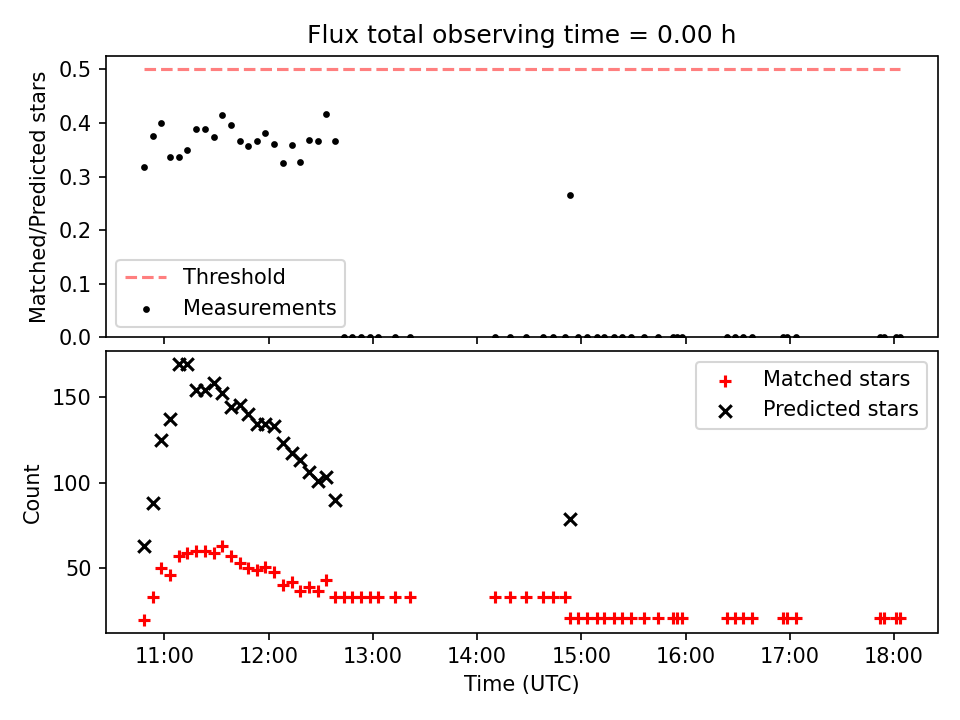 Flux total observing time = 0.00 h

Matched/Predicted stars

0.5
0.4
0.3
0.2
0.1
0.0

Threshold
Measurements

Count

150
100
50

Matched stars
Predicted stars

11:00
12:00
13:00
14:00
15:00
16:00
17:00
18:00

Time (UTC)